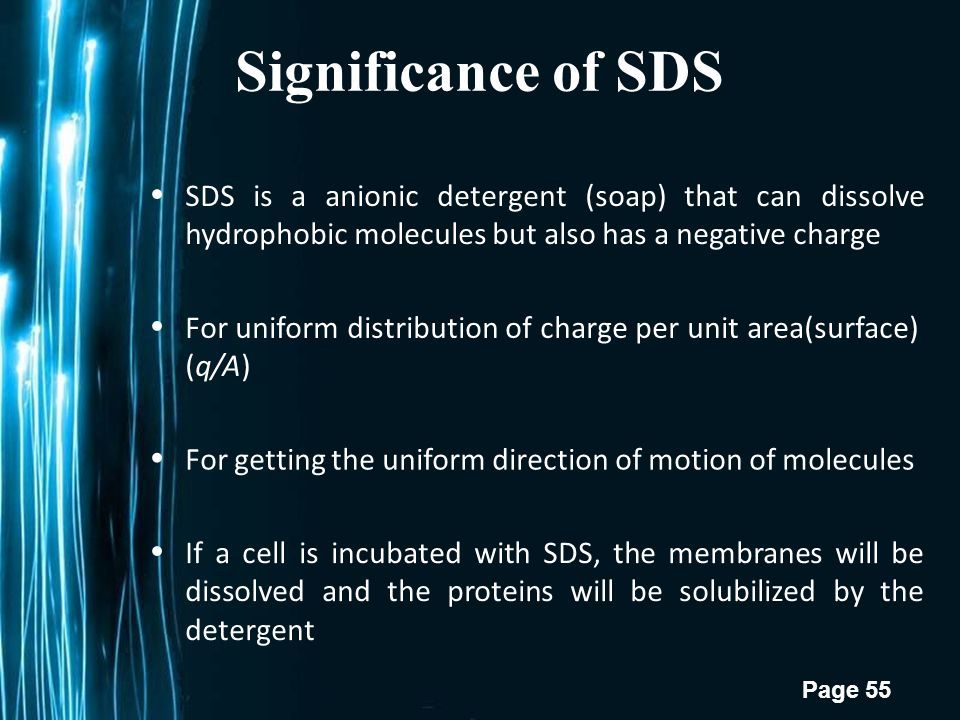 Significance of SDS

• SDS is a anionic detergent (soap) that can dissolve hydrophobic molecules but also has a negative charge

• For uniform distribution of charge per unit area(surface) ($q/A$)

• For getting the uniform direction of motion of molecules

• If a cell is incubated with SDS, the membranes will be dissolved and the proteins will be solubilized by the detergent

Page 55